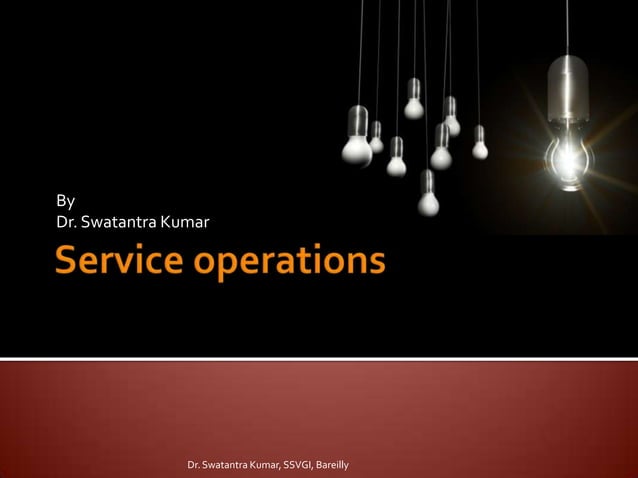 By
Dr. Swatantra Kumar

Service operations

Dr. Swatantra Kumar, SSVGI, Bareilly